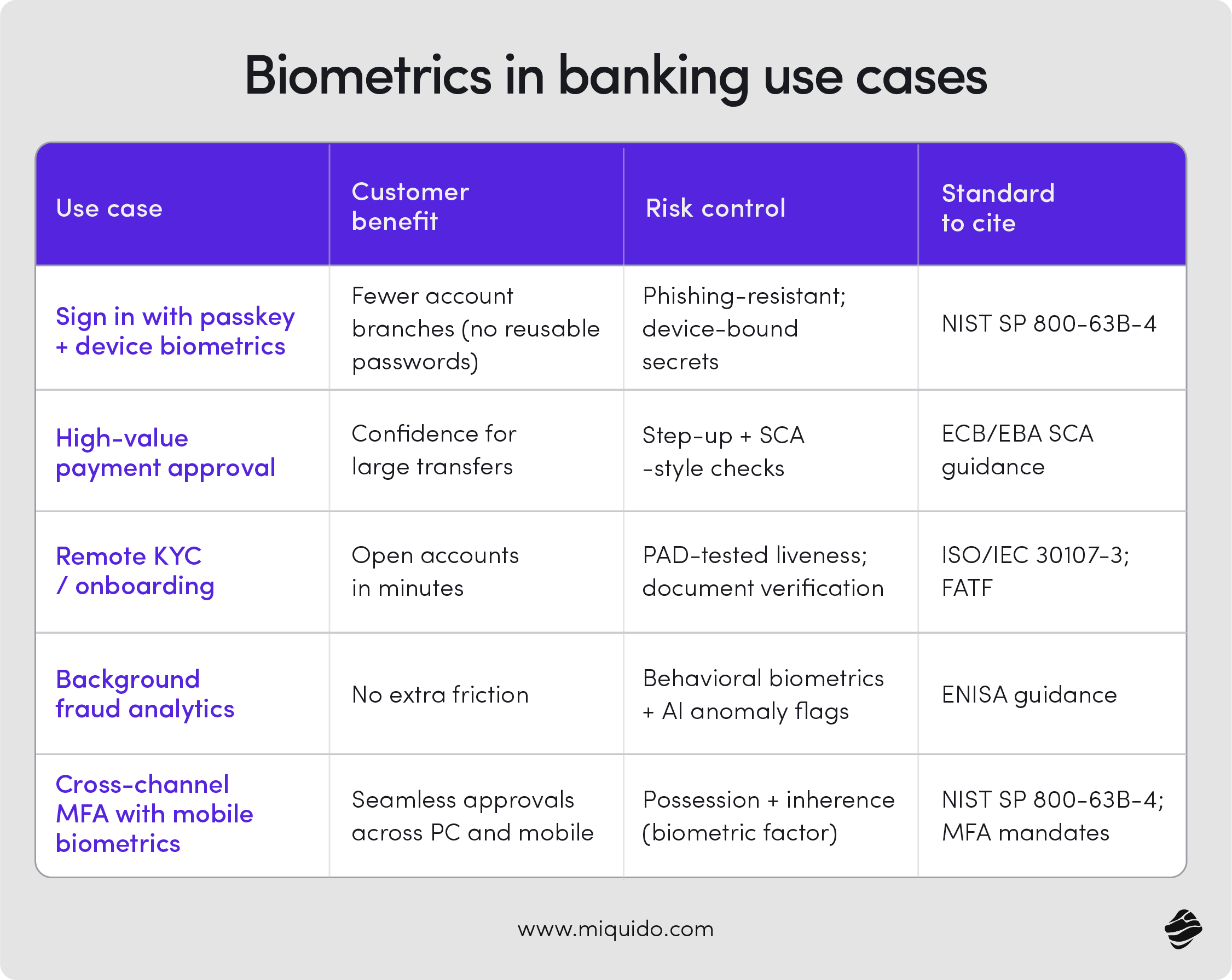 Biometrics in banking use cases

| Use case | Customer benefit | Risk control | Standard to cite |
|---|---|---|---|
| Sign in with passkey + device biometrics | Fewer account branches (no reusable passwords) | Phishing-resistant; device-bound secrets | NIST SP 800-63B-4 |
| High-value payment approval | Confidence for large transfers | Step-up + SCA -style checks | ECB/EBA SCA guidance |
| Remote KYC / onboarding | Open accounts in minutes | PAD-tested liveness; document verification | ISO/IEC 30107-3; FATF |
| Background fraud analytics | No extra friction | Behavioral biometrics + AI anomaly flags | ENISA guidance |
| Cross-channel MFA with mobile biometrics | Seamless approvals across PC and mobile | Possession + inherence (biometric factor) | NIST SP 800-63B-4; MFA mandates |

www.miquido.com